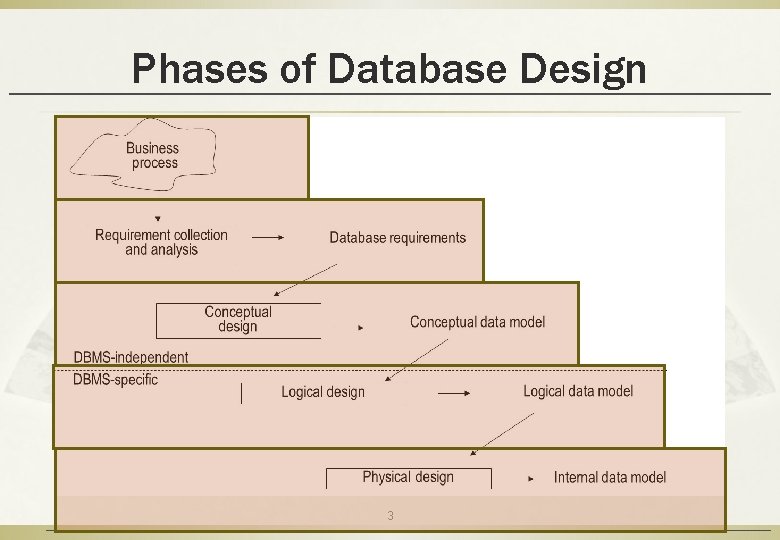 Phases of Database Design

Business process

Requirement collection and analysis

Database requirements

Conceptual design

Conceptual data model

DBMS-independent

DBMS-specific

Logical design

Logical data model

Physical design

Internal data model

3